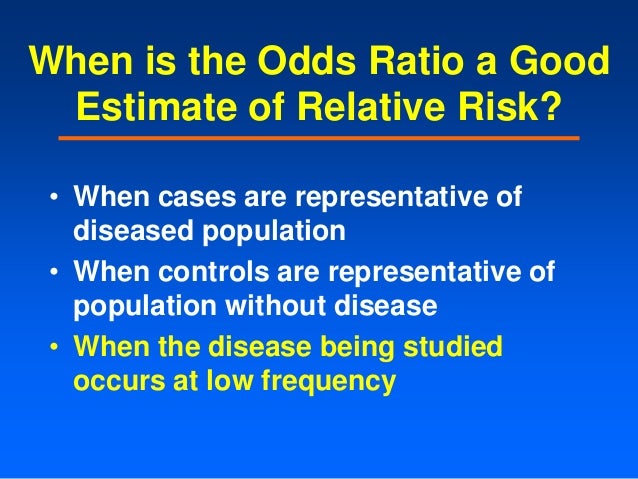 When is the Odds Ratio a Good Estimate of Relative Risk?

• When cases are representative of diseased population
• When controls are representative of population without disease
• When the disease being studied occurs at low frequency